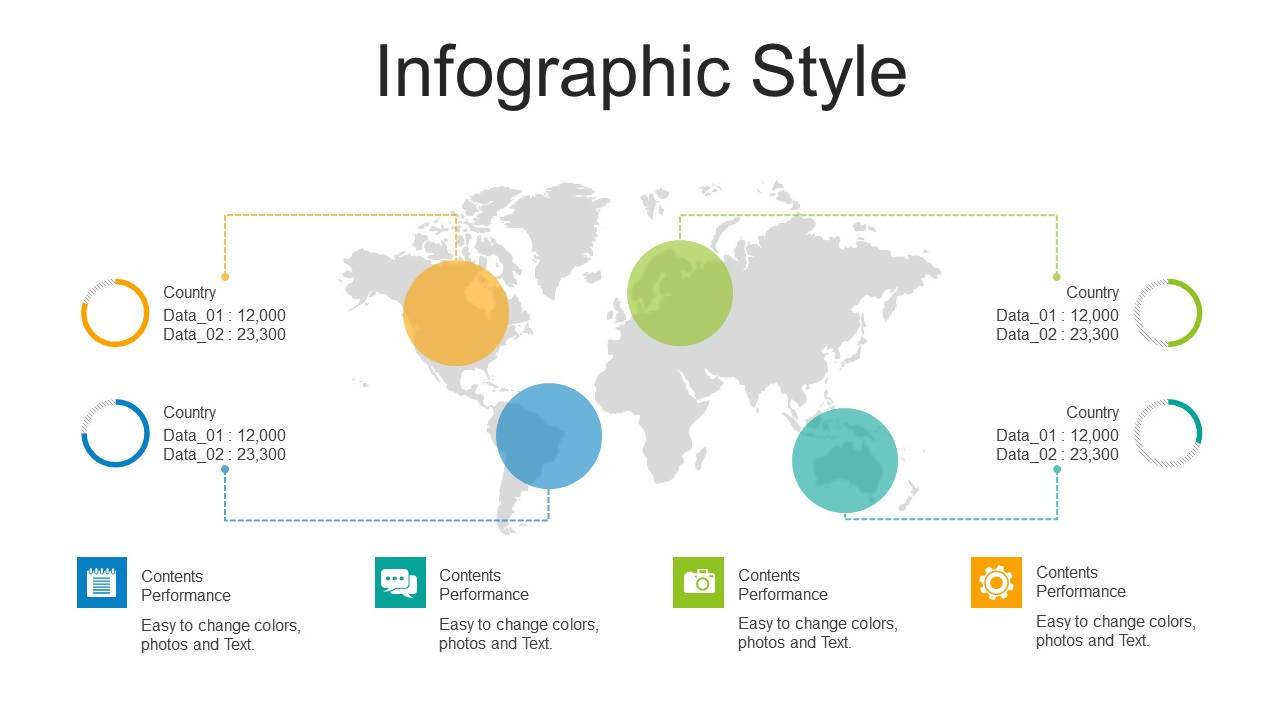 Infographic Style

Country
Data_01 : 12,000
Data_02 : 23,300

Country
Data_01 : 12,000
Data_02 : 23,300

Country
Data_01 : 12,000
Data_02 : 23,300

Country
Data_01 : 12,000
Data_02 : 23,300

Contents Performance

Easy to change colors, photos and Text.

Contents Performance

Easy to change colors, photos and Text.

Contents Performance

Easy to change colors, photos and Text.

Contents Performance

Easy to change colors, photos and Text.